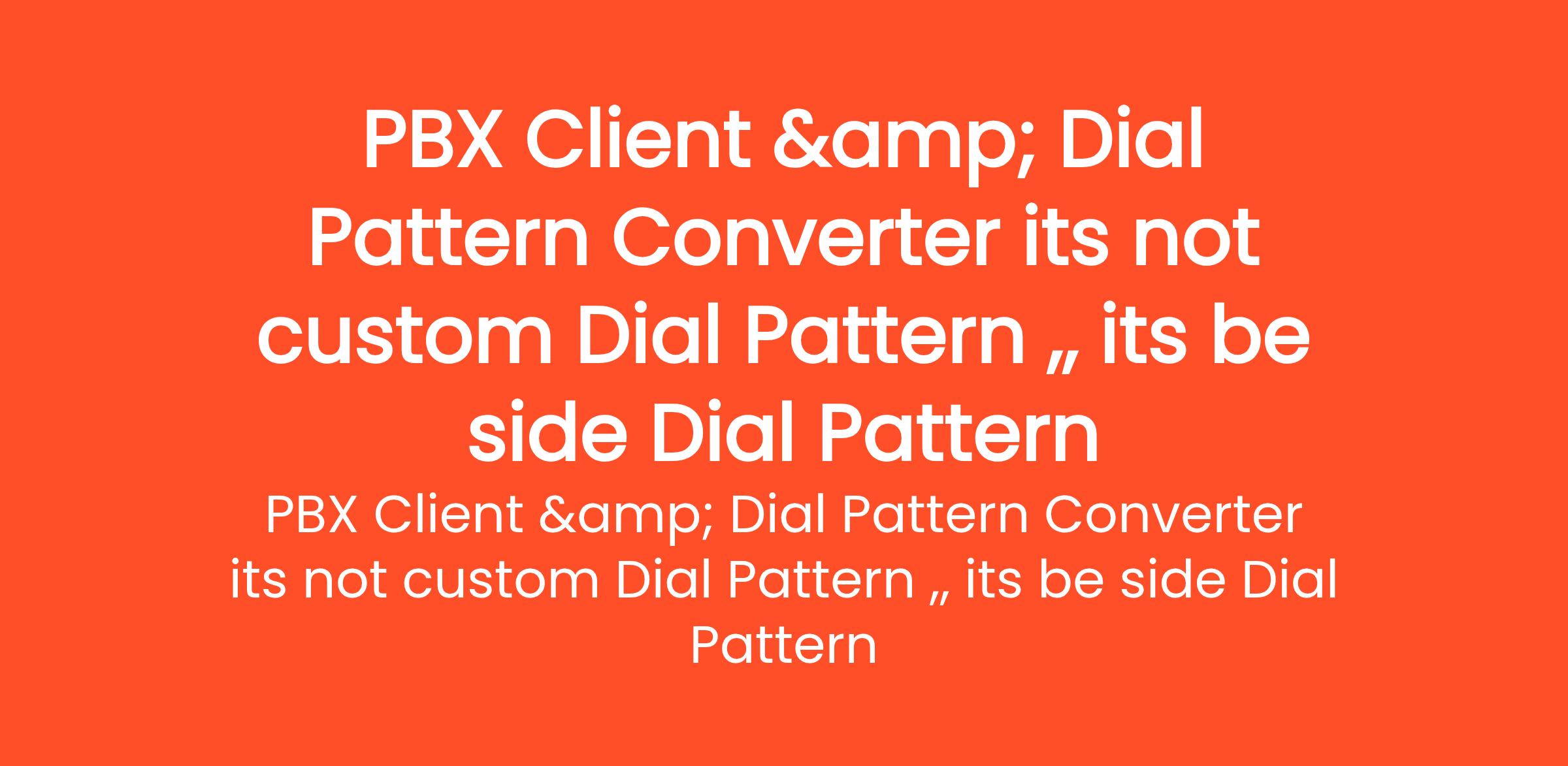 PBX Client &amp; Dial Pattern Converter its not custom Dial Pattern „ its be side Dial Pattern

PBX Client &amp; Dial Pattern Converter its not custom Dial Pattern „ its be side Dial Pattern